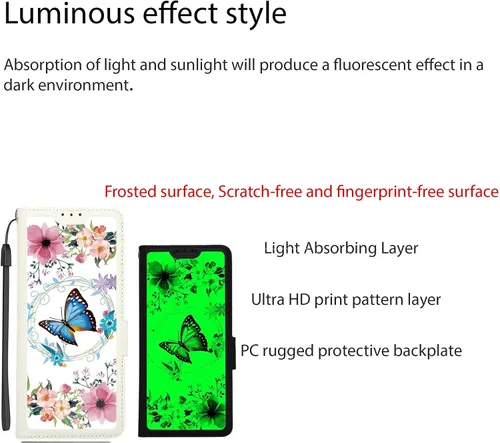 Luminous effect style

Absorption of light and sunlight will produce a fluorescent effect in a dark environment.

Frosted surface, Scratch-free and fingerprint-free surface

Light Absorbing Layer

Ultra HD print pattern layer

PC rugged protective backplate